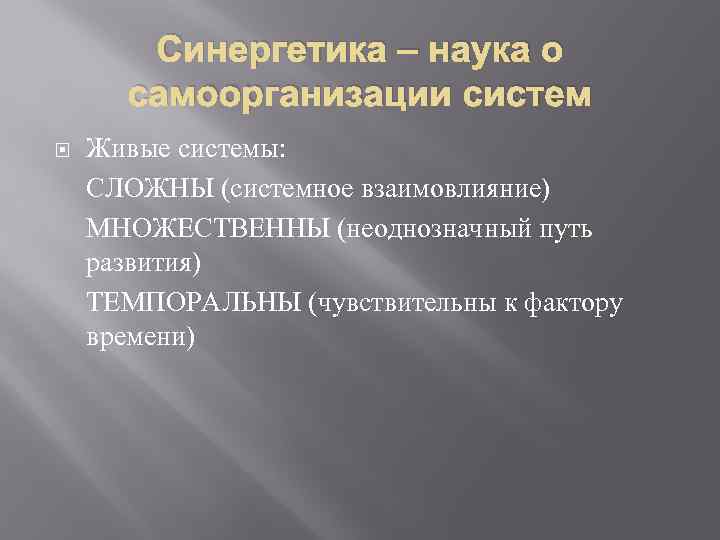 Синергетика – наука о самоорганизации систем

Живые системы:

СЛОЖНЫ (системное взаимовлияние)

МНОЖЕСТВЕННЫ (неоднозначный путь развития)

ТЕМПОРАЛЬНЫ (чувствительны к фактору времени)